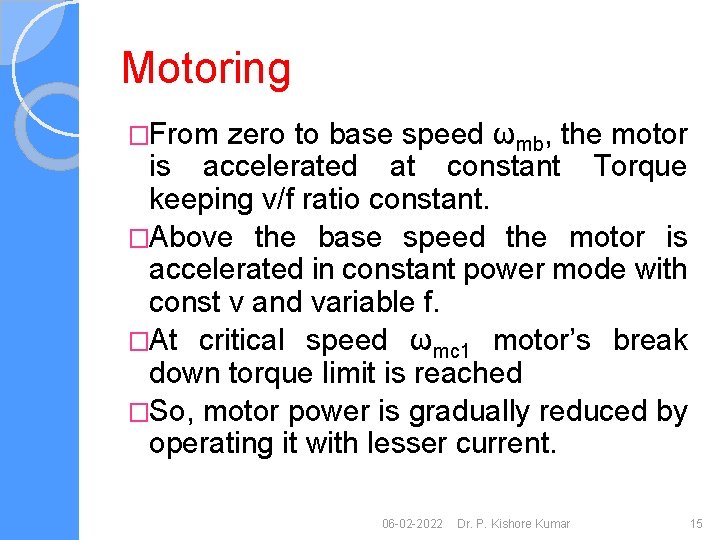 Motoring

□From zero to base speed $\omega_{mb}$, the motor is accelerated at constant Torque keeping v/f ratio constant.

□Above the base speed the motor is accelerated in constant power mode with const v and variable f.

□At critical speed $\omega_{mc1}$ motor's break down torque limit is reached

□So, motor power is gradually reduced by operating it with lesser current.

06-02-2022 Dr. P. Kishore Kumar 15